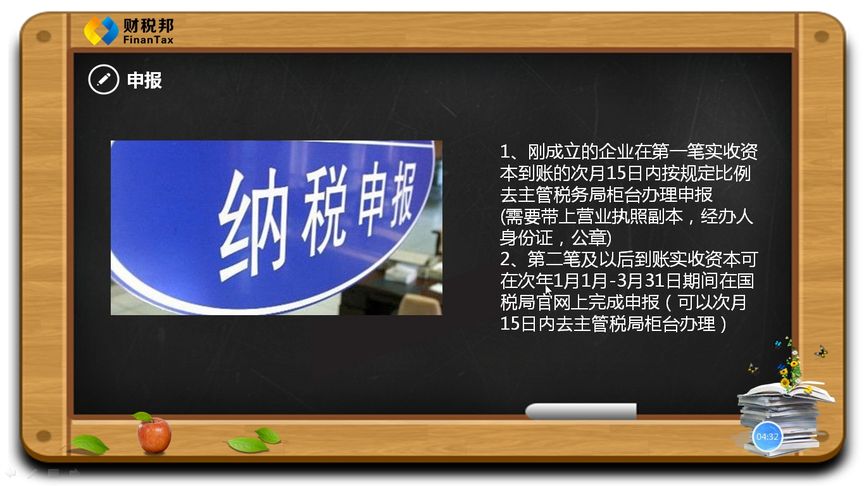 财税邦
FinanTax

申报

纳税申报

1、刚成立的企业在第一笔实收资本到账的次月15日内按规定比例去主管税务局柜台办理申报
(需要带上营业执照副本，经办人身份证，公章)
2、第二笔及以后到账实收资本可在次年1月1月-3月31日期间在国税局官网上完成申报（可以次月15日内去主管税局柜台办理）

04:32